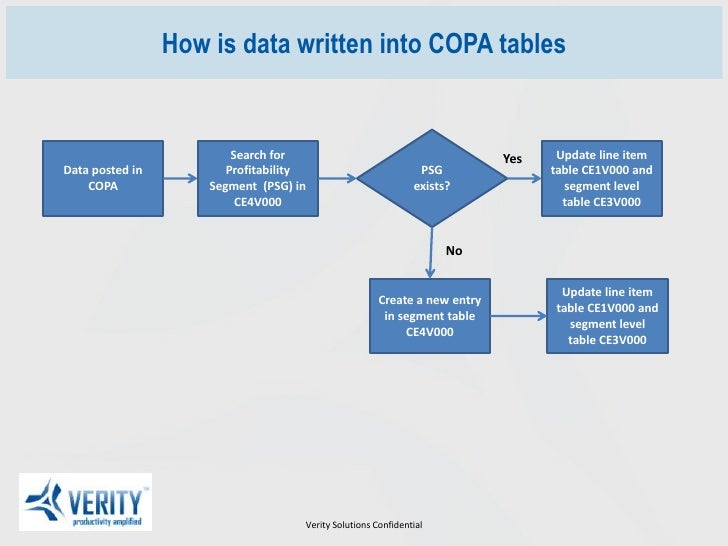 How is data written into COPA tables

Data posted in COPA

Search for Profitability Segment (PSG) in CE4V000

PSG exists?

Yes

Update line item table CE1V000 and segment level table CE3V000

No

Create a new entry in segment table CE4V000

Update line item table CE1V000 and segment level table CE3V000

VERITY™
productivity amplified

Verity Solutions Confidential